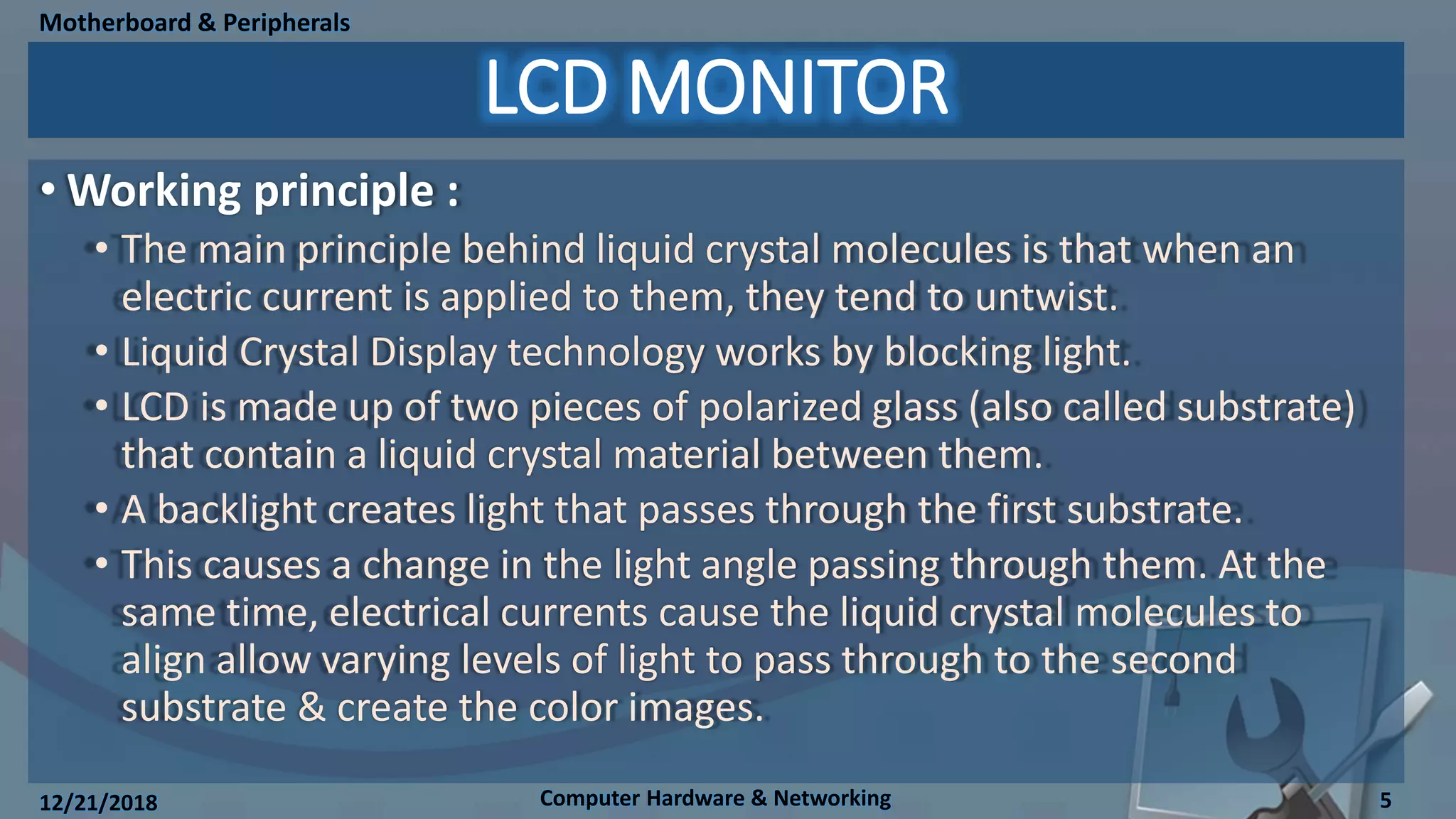 Motherboard & Peripherals

LCD MONITOR

• Working principle :

• The main principle behind liquid crystal molecules is that when an electric current is applied to them, they tend to untwist.

• Liquid Crystal Display technology works by blocking light.

• LCD is made up of two pieces of polarized glass (also called substrate) that contain a liquid crystal material between them.

• A backlight creates light that passes through the first substrate.

• This causes a change in the light angle passing through them. At the same time, electrical currents cause the liquid crystal molecules to align allow varying levels of light to pass through to the second substrate & create the color images.

12/21/2018

Computer Hardware & Networking

5